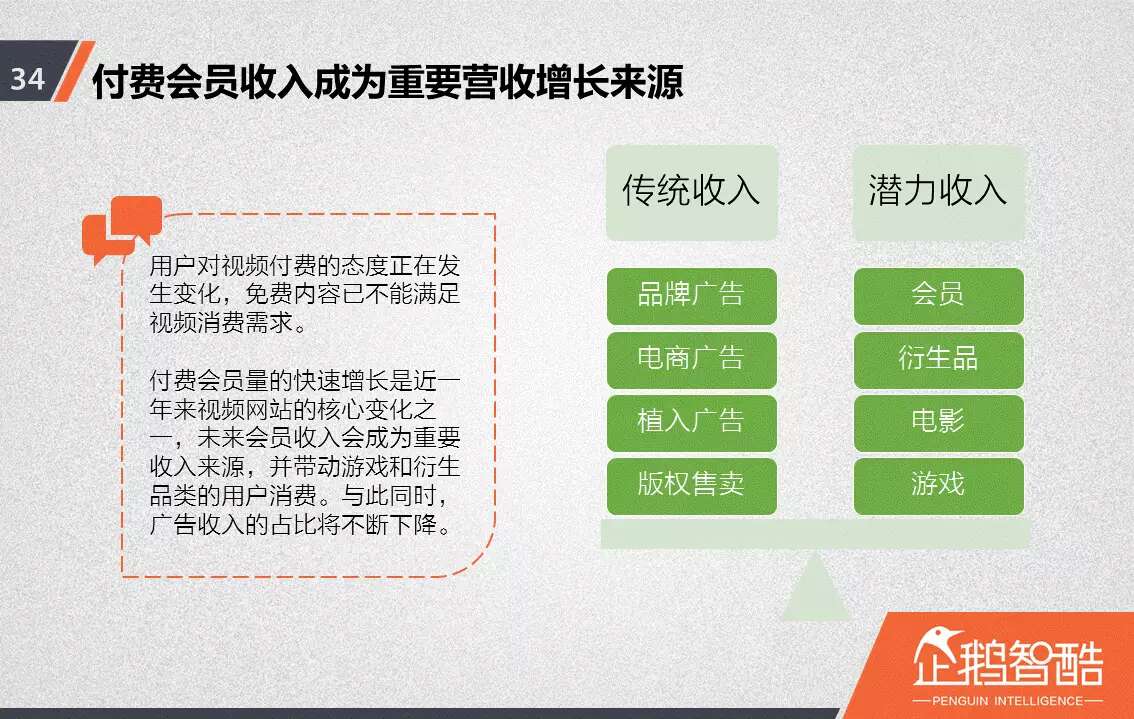 34 付费会员收入成为重要营收增长来源

用户对视频付费的态度正在发生变化，免费内容已不能满足视频消费需求。

付费会员量的快速增长是近一年来视频网站的核心变化之一，未来会员收入会成为重要收入来源，并带动游戏和衍生品类的用户消费。与此同时，广告收入的占比将不断下降。

传统收入
品牌广告
电商广告
植入广告
版权售卖

潜力收入
会员
衍生品
电影
游戏

企鹅智酷
PENGUIN INTELLIGENCE